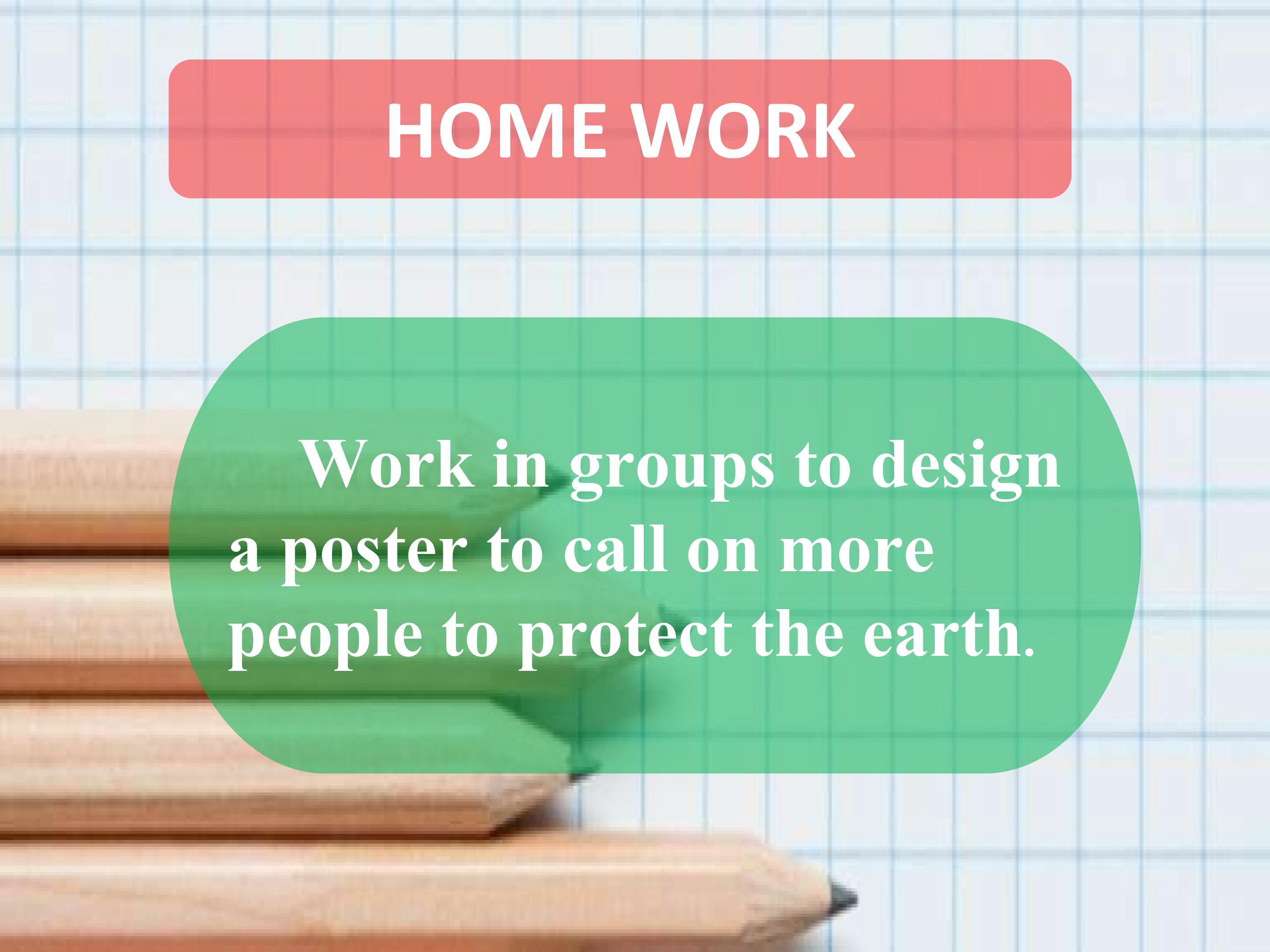 HOME WORK

Work in groups to design a poster to call on more people to protect the earth.